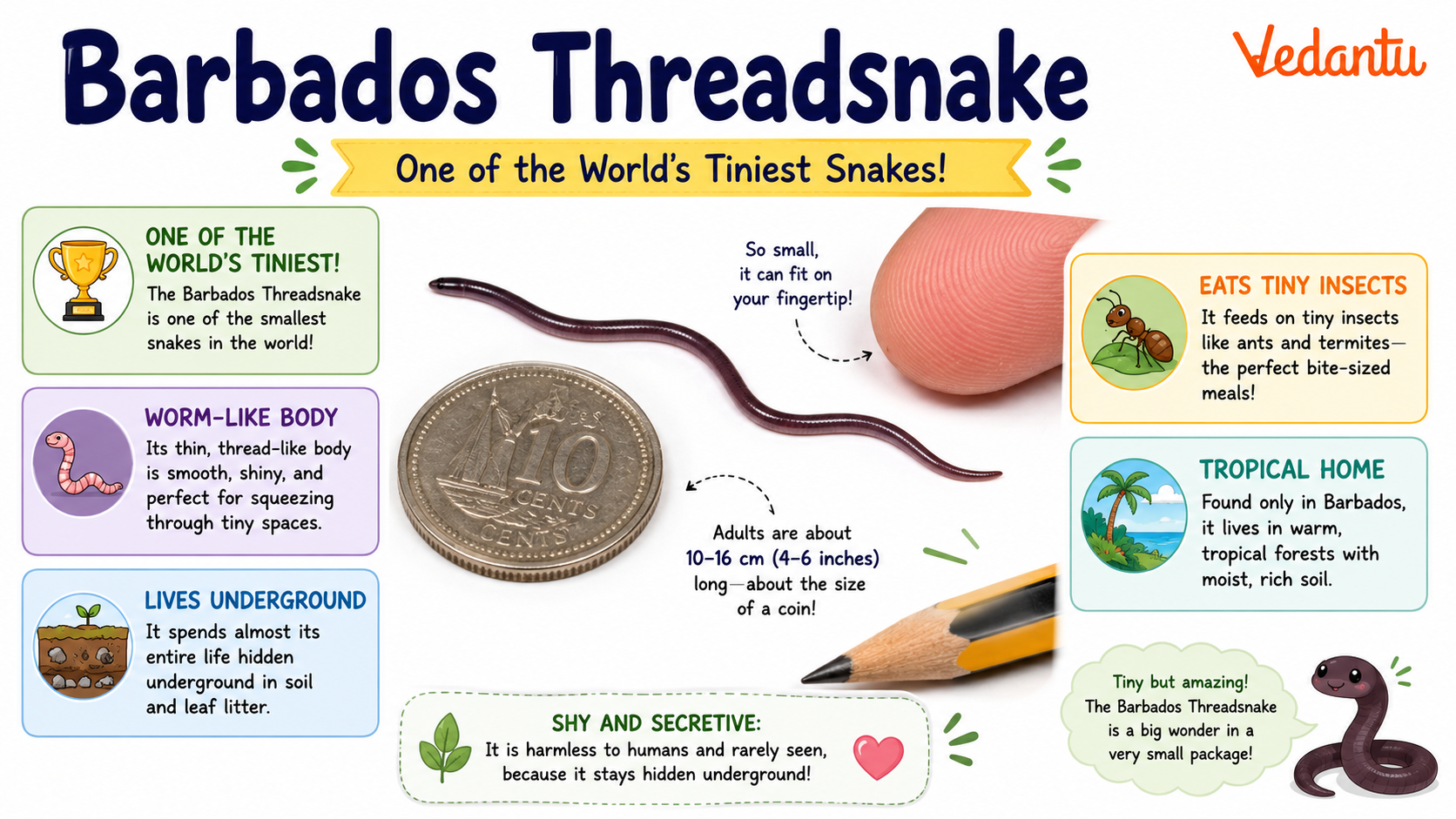 Barbados Threadsnake

Vedantu

One of the World's Tiniest Snakes!

ONE OF THE WORLD'S TINIEST!
The Barbados Threadsnake is one of the smallest snakes in the world!

WORM-LIKE BODY
Its thin, thread-like body is smooth, shiny, and perfect for squeezing through tiny spaces.

LIVES UNDERGROUND
It spends almost its entire life hidden underground in soil and leaf litter.

So small, it can fit on your fingertip!

10 CENTS

CENTS

Adults are about 10–16 cm (4–6 inches) long—about the size of a coin!

SHY AND SECRETIVE:
It is harmless to humans and rarely seen, because it stays hidden underground!

EATS TINY INSECTS
It feeds on tiny insects like ants and termites—the perfect bite-sized meals!

TROPICAL HOME
Found only in Barbados, it lives in warm, tropical forests with moist, rich soil.

Tiny but amazing!
The Barbados Threadsnake is a big wonder in a very small package!